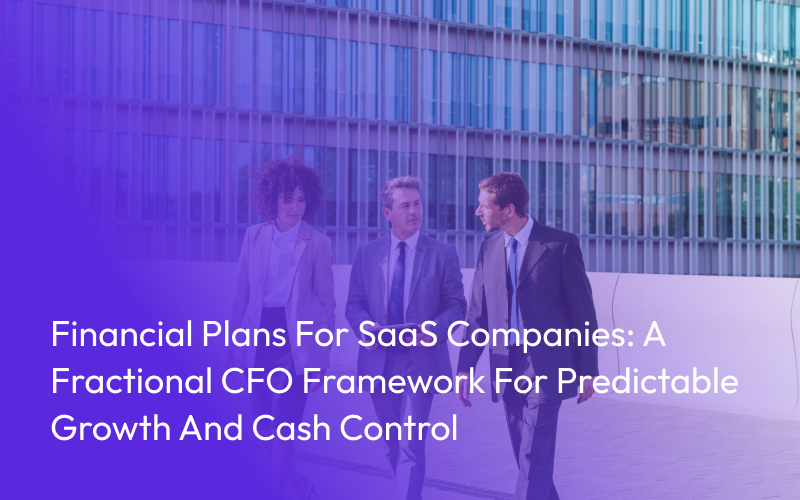 Financial Plans For SaaS Companies: A Fractional CFO Framework For Predictable Growth And Cash Control